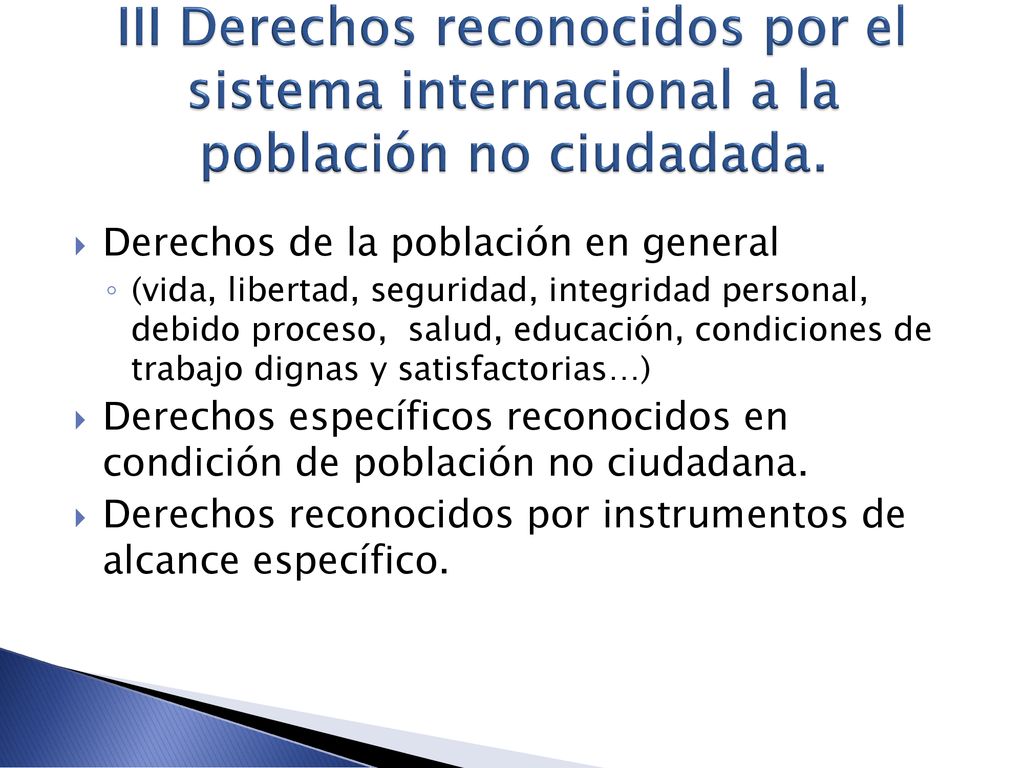 III Derechos reconocidos por el sistema internacional a la población no ciudadada.

Derechos de la población en general

(vida, libertad, seguridad, integridad personal, debido proceso,  salud, educación, condiciones de trabajo dignas y satisfactorias…)

Derechos específicos reconocidos en condición de población no ciudadana.

Derechos reconocidos por instrumentos de alcance específico.